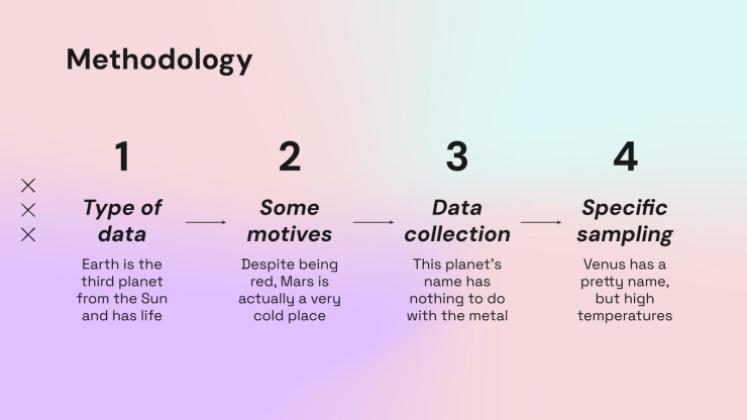 Methodology

1

Type of data

Earth is the third planet from the Sun and has life

2

Some motives

Despite being red, Mars is actually a very cold place

3

Data collection

This planet's name has nothing to do with the metal

4

Specific sampling

Venus has a pretty name, but high temperatures